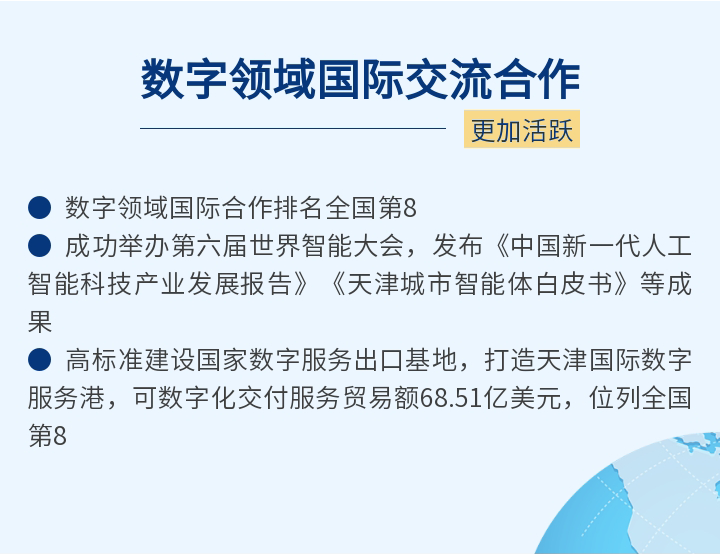 数字领域国际交流合作

更加活跃

● 数字领域国际合作排名全国第8

● 成功举办第六届世界智能大会，发布《中国新一代人工智能科技产业发展报告》《天津城市智能体白皮书》等成果

● 高标准建设国家数字服务出口基地，打造天津国际数字服务港，可数字化交付服务贸易额68.51亿美元，位列全国第8